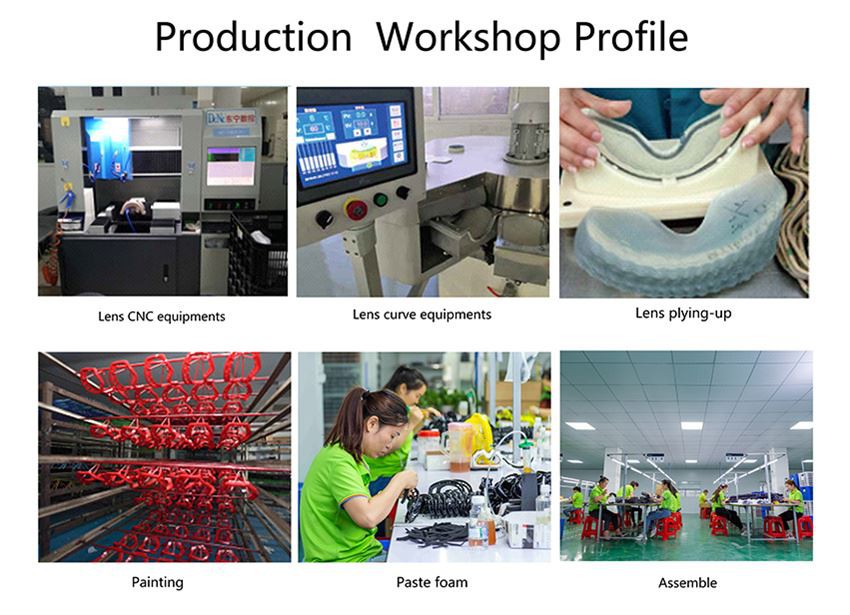 Production Workshop Profile

DNC 东宁数控

Lens CNC equipments

Lens curve equipments

Lens plying-up

Painting

Paste foam

Assemble